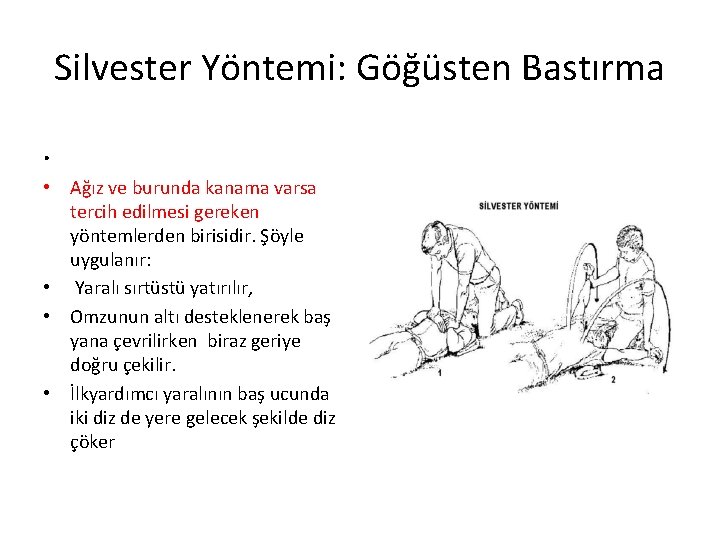 Silvester Yöntemi: Göğüsten Bastırma

•

• Ağız ve burunda kanama varsa tercih edilmesi gereken yöntemlerden birisidir. Şöyle uygulanır:
• Yaralı sırtüstü yatırılır,
• Omzunun altı desteklenerek baş yana çevrilirken biraz geriye doğru çekilir.
• İlkyardımcı yaralının baş ucunda iki diz de yere gelecek şekilde diz çöker

SİLVESTER YÖNTEMİ

1

2